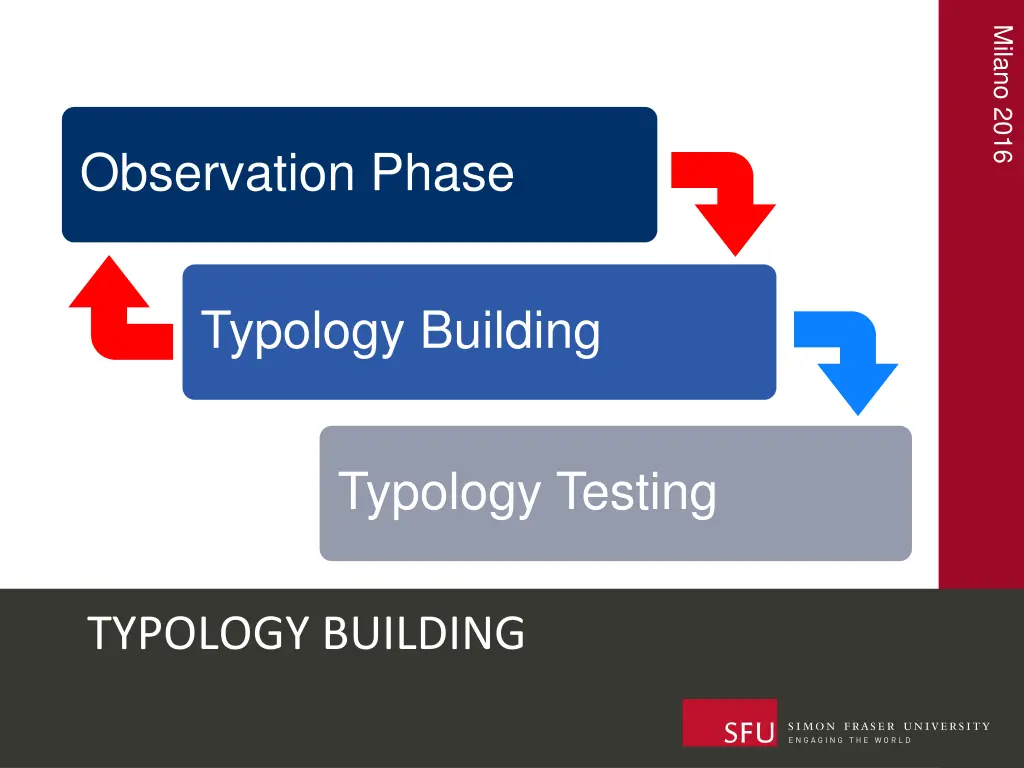 Milano 2016

Observation Phase

Typology Building

Typology Testing

TYPOLOGY BUILDING

SFU SIMON FRASER UNIVERSITY
ENGAGING THE WORLD